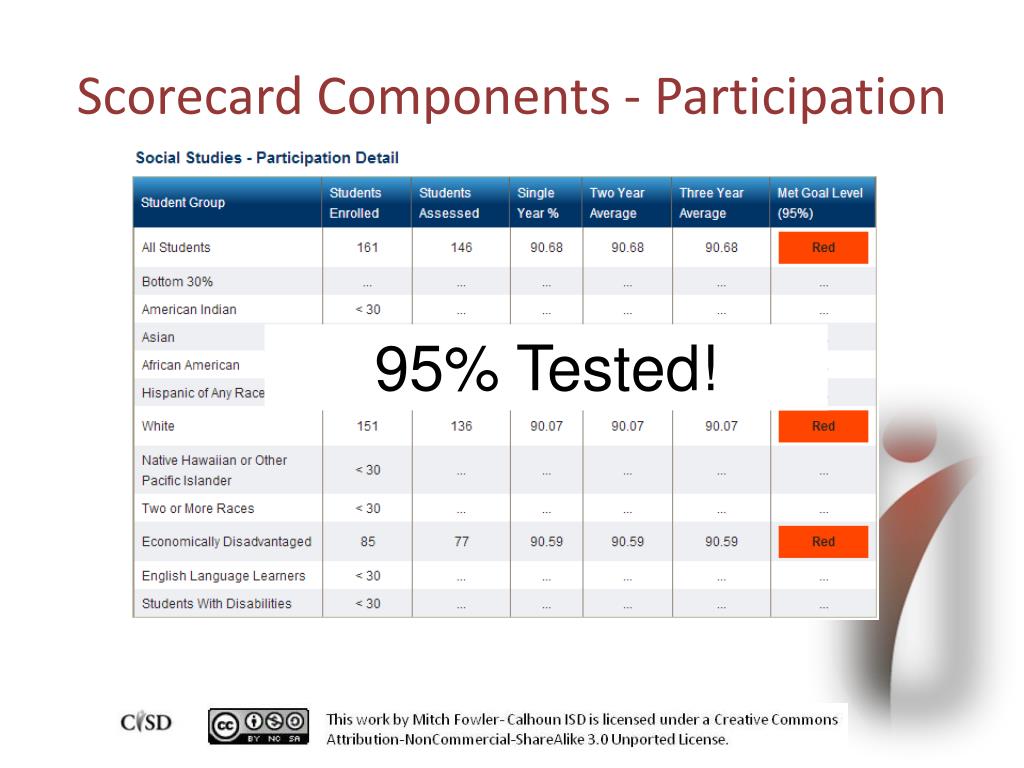 Scorecard Components - Participation

Social Studies - Participation Detail

| Student Group | Students Enrolled | Students Assessed | Single Year % | Two Year Average | Three Year Average | Met Goal Level (95%) |
|---|---|---|---|---|---|---|
| All Students | 161 | 146 | 90.68 | 90.68 | 90.68 | Red |
| Bottom 30% | ... | ... | ... | ... | ... | ... |
| American Indian | < 30 | ... | ... | ... | ... | ... |
| Asian | | | | | | |
| African American | | | | | | |
| Hispanic of Any Race | | | | | | |
| White | 151 | 136 | 90.07 | 90.07 | 90.07 | Red |
| Native Hawaiian or Other Pacific Islander | < 30 | ... | ... | ... | ... | ... |
| Two or More Races | < 30 | ... | ... | ... | ... | ... |
| Economically Disadvantaged | 85 | 77 | 90.59 | 90.59 | 90.59 | Red |
| English Language Learners | < 30 | ... | ... | ... | ... | ... |
| Students With Disabilities | < 30 | ... | ... | ... | ... | ... |

95% Tested!

CISD

BY NC SA

This work by Mitch Fowler- Calhoun ISD is licensed under a Creative Commons Attribution-NonCommercial-ShareAlike 3.0 Unported License.